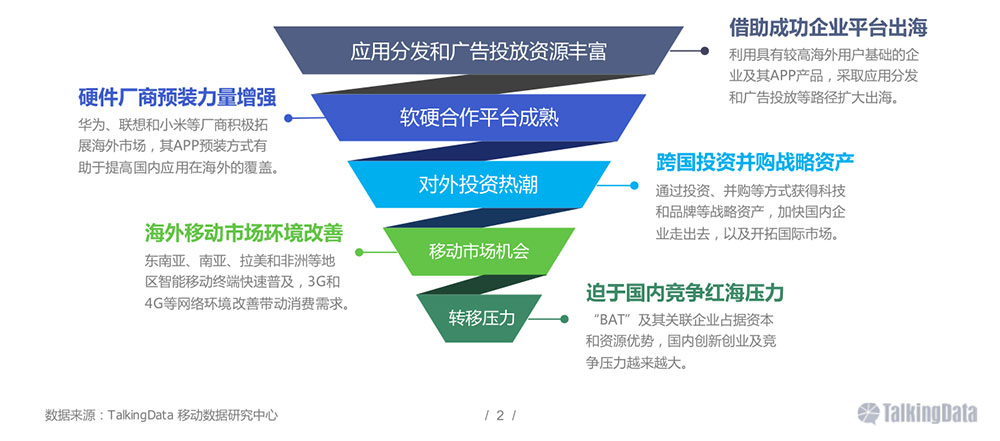 应用分发和广告投放资源丰富

借助成功企业平台出海
利用具有较高海外用户基础的企业及其APP产品，采取应用分发和广告投放等路径扩大出海。

硬件厂商预装力量增强
华为、联想和小米等厂商积极拓展海外市场，其APP预装方式有助于提高国内应用在海外的覆盖。

软硬合作平台成熟

对外投资热潮

跨国投资并购战略资产
通过投资、并购等方式获得科技和品牌等战略资产，加快国内企业走出去，以及开拓国际市场。

海外移动市场环境改善
东南亚、南亚、拉美和非洲等地区智能移动终端快速普及，3G和4G等网络环境改善带动消费需求。

移动市场机会

转移压力

迫于国内竞争红海压力
“BAT”及其关联企业占据资本和资源优势，国内创新创业及竞争压力越来越大。

数据来源：TalkingData 移动数据研究中心

/ 2 /

TalkingData